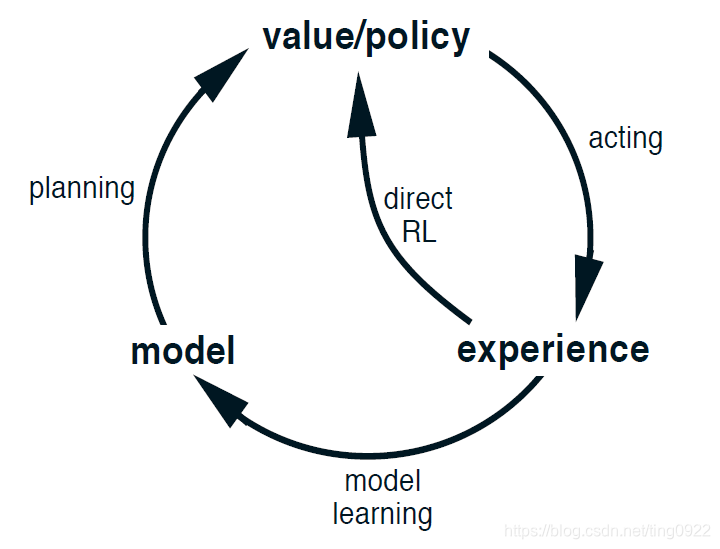 value/policy

acting

planning

direct RL

model

experience

model learning

https://blog.csdn.net/ting0922